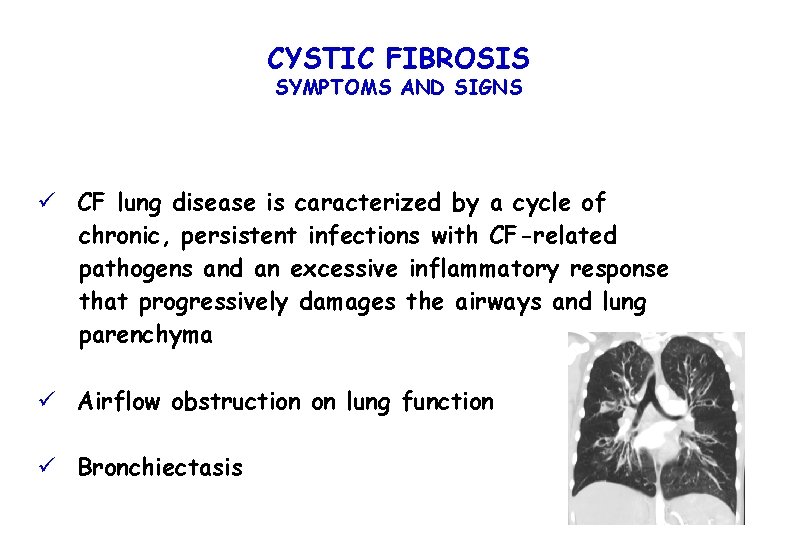 CYSTIC FIBROSIS
SYMPTOMS AND SIGNS

✓ CF lung disease is caracterized by a cycle of chronic, persistent infections with CF-related pathogens and an excessive inflammatory response that progressively damages the airways and lung parenchyma

✓ Airflow obstruction on lung function

✓ Bronchiectasis